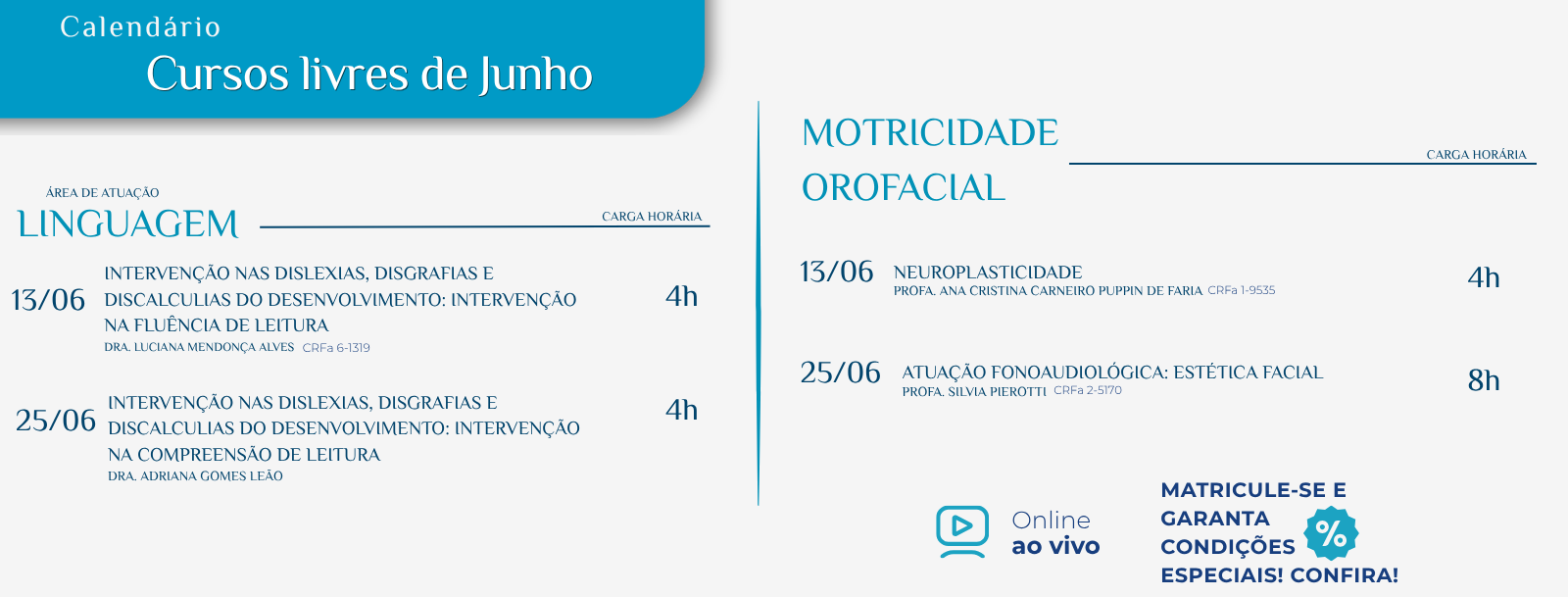 Calendário
Cursos livres de Junho

ÁREA DE ATUAÇÃO
LINGUAGEM
CARGA HORÁRIA

13/06 INTERVENÇÃO NAS DISLEXIAS, DISGRAFIAS E DISCALCULIAS DO DESENVOLVIMENTO: INTERVENÇÃO NA FLUÊNCIA DE LEITURA
DRA. LUCIANA MENDONÇA ALVES CRFa 6-1319
4h

25/06 INTERVENÇÃO NAS DISLEXIAS, DISGRAFIAS E DISCALCULIAS DO DESENVOLVIMENTO: INTERVENÇÃO NA COMPREENSÃO DE LEITURA
DRA. ADRIANA GOMES LEÃO
4h

MOTRICIDADE OROFACIAL
CARGA HORÁRIA

13/06 NEUROPLASTICIDADE
PROFA. ANA CRISTINA CARNEIRO PUPPIN DE FARIA CRFa 1-9535
4h

25/06 ATUAÇÃO FONOAUDIOLÓGICA: ESTÉTICA FACIAL
PROFA. SILVIA PIEROTTI CRFa 2-5170
8h

Online
ao vivo

MATRICULE-SE E GARANTA CONDIÇÕES ESPECIAIS! CONFIRA!
%